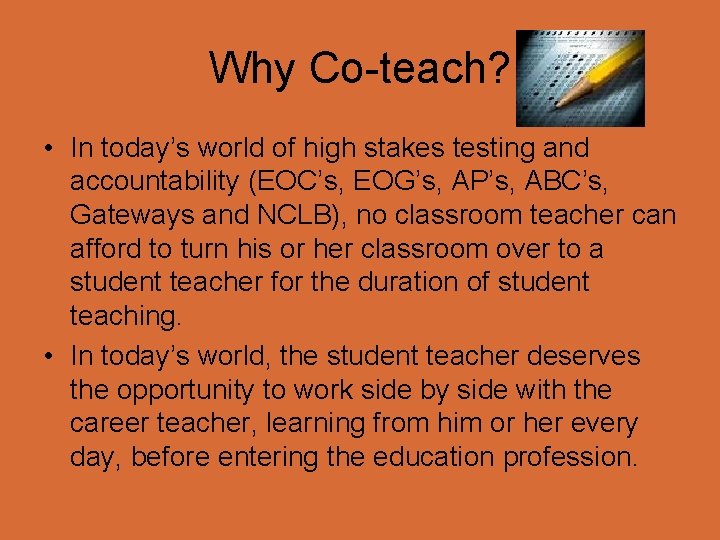 Why Co-teach?

• In today's world of high stakes testing and accountability (EOC's, EOG's, AP's, ABC's, Gateways and NCLB), no classroom teacher can afford to turn his or her classroom over to a student teacher for the duration of student teaching.

• In today's world, the student teacher deserves the opportunity to work side by side with the career teacher, learning from him or her every day, before entering the education profession.